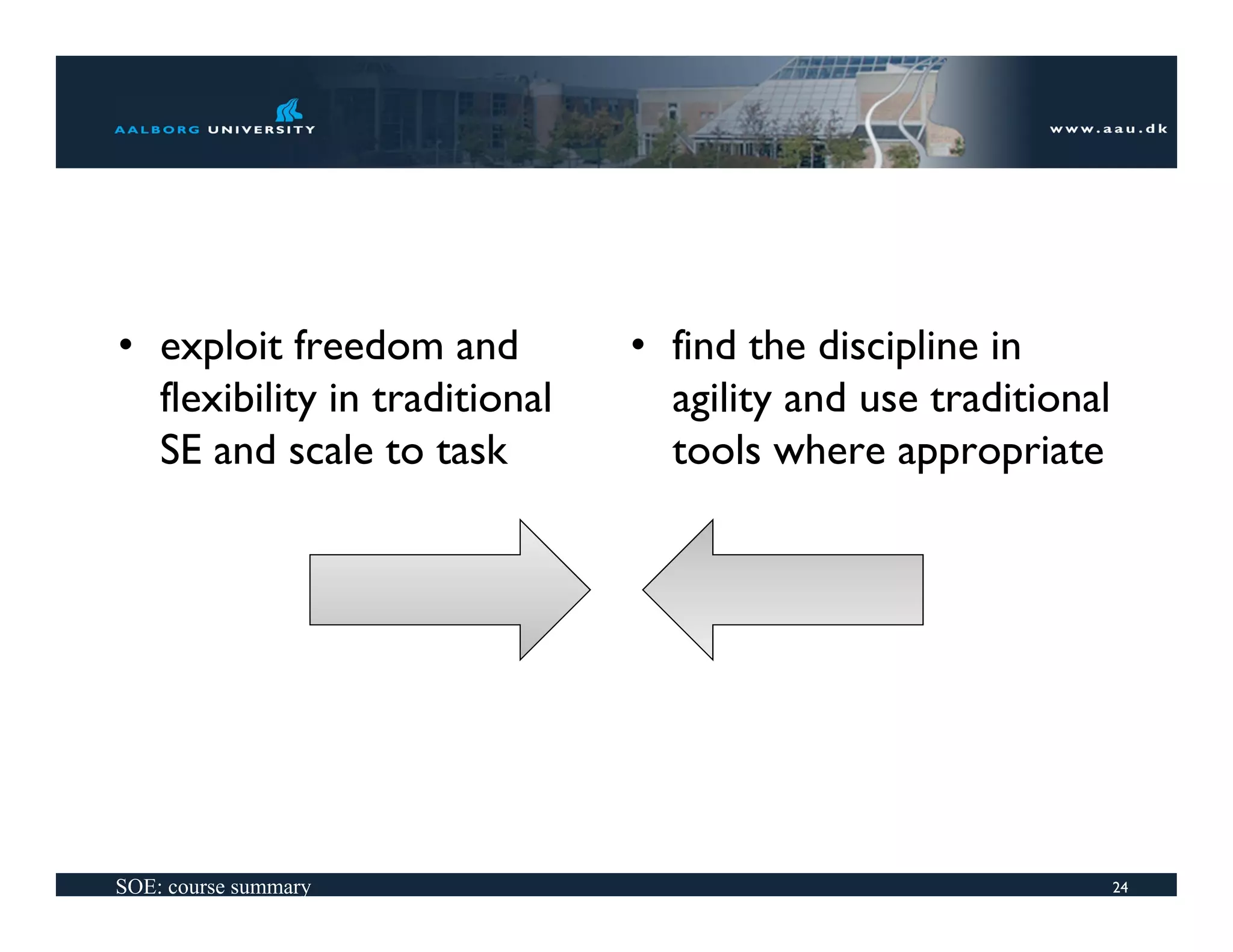 AALBORG UNIVERSITY

www.aau.dk

• exploit freedom and flexibility in traditional SE and scale to task

• find the discipline in agility and use traditional tools where appropriate

SOE: course summary

24